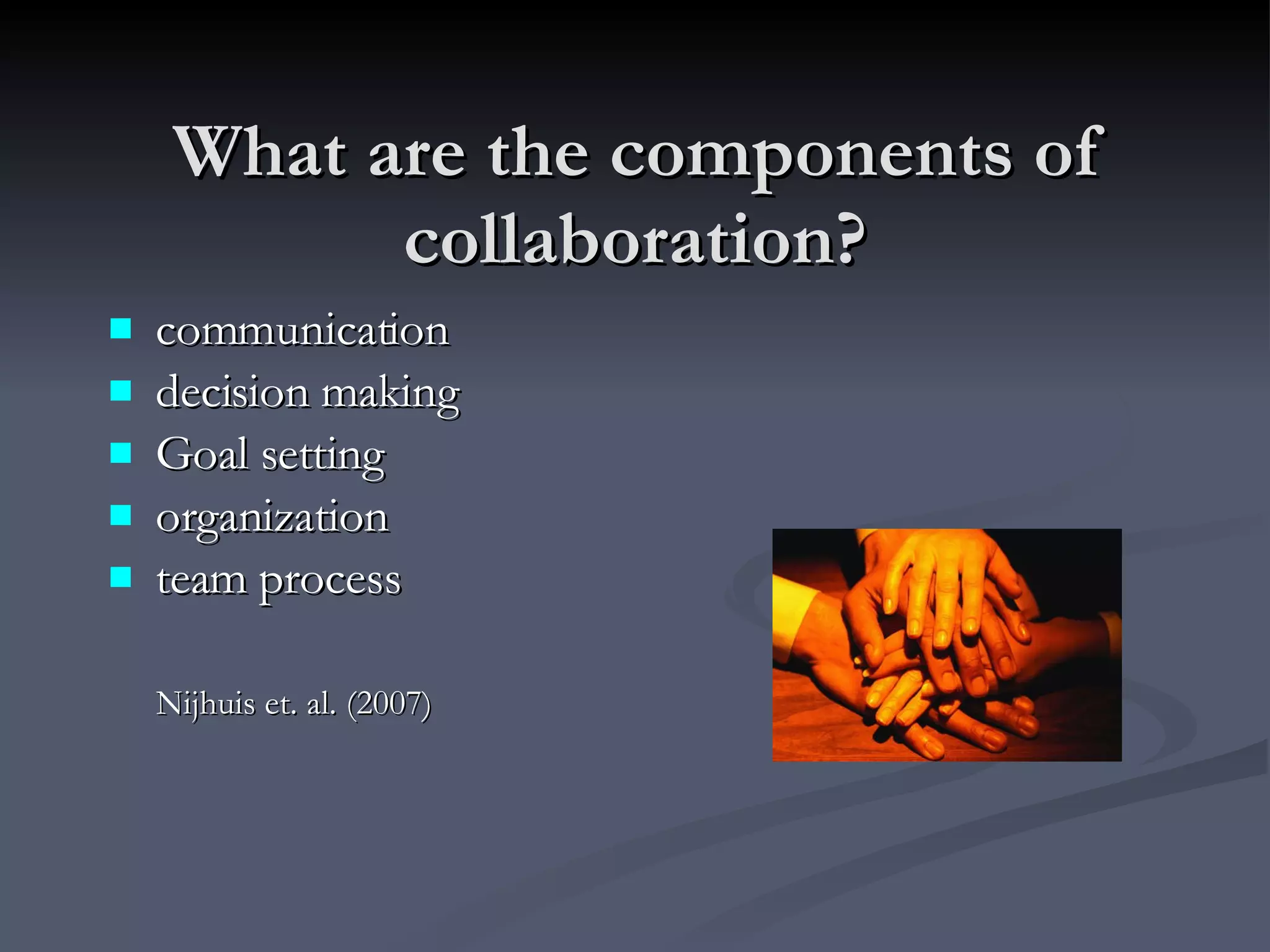 What are the components of collaboration?

- communication
- decision making
- Goal setting
- organization
- team process

Nijhuis et. al. (2007)